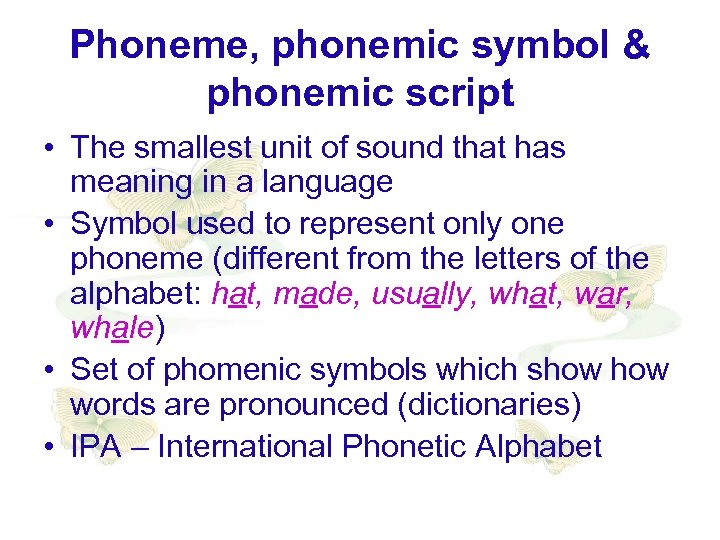 Phoneme, phonemic symbol & phonemic script

• The smallest unit of sound that has meaning in a language
• Symbol used to represent only one phoneme (different from the letters of the alphabet: hat, made, usually, what, war, whale)
• Set of phomenic symbols which show how words are pronounced (dictionaries)
• IPA – International Phonetic Alphabet